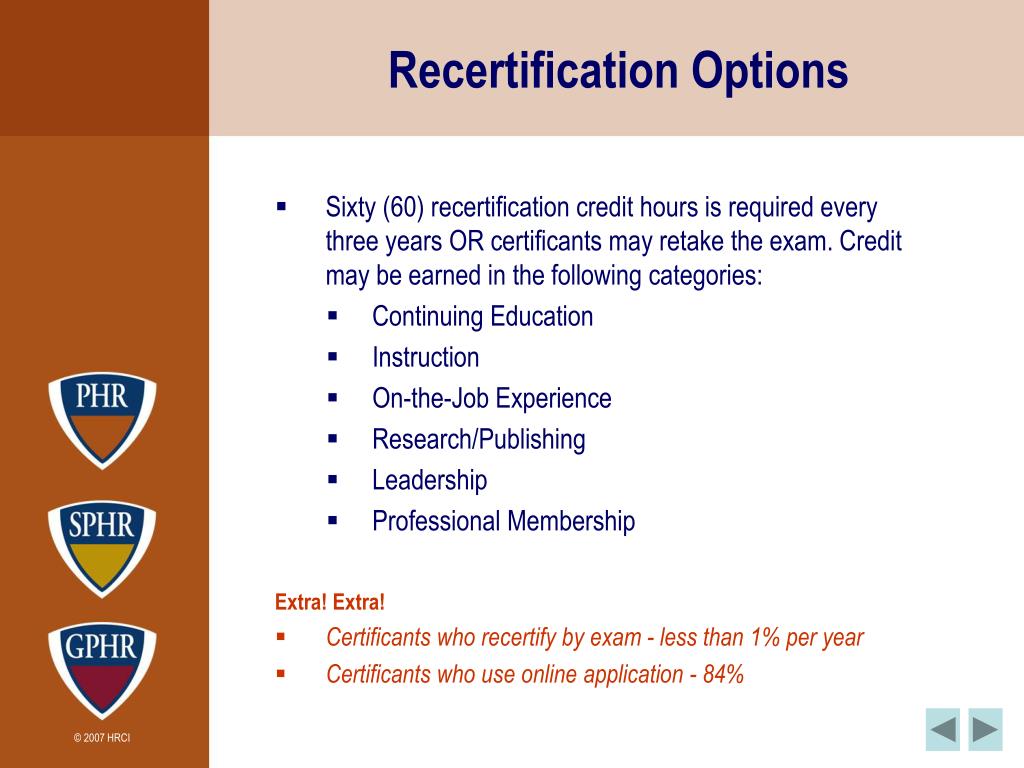 Recertification Options

▪ Sixty (60) recertification credit hours is required every three years OR certificants may retake the exam. Credit may be earned in the following categories:
▪ Continuing Education
▪ Instruction
▪ On-the-Job Experience
▪ Research/Publishing
▪ Leadership
▪ Professional Membership

Extra! Extra!
▪ Certificants who recertify by exam - less than 1% per year
▪ Certificants who use online application - 84%

PHR
SPHR
GPHR
© 2007 HRCI